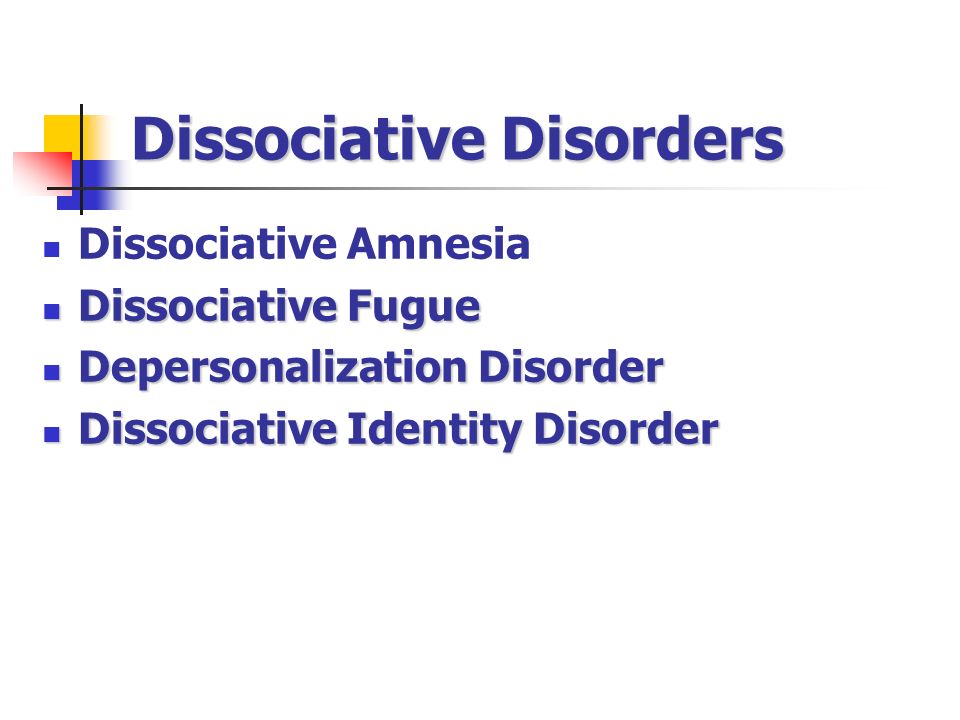 Dissociative Disorders

- Dissociative Amnesia
- Dissociative Fugue
- Depersonalization Disorder
- Dissociative Identity Disorder